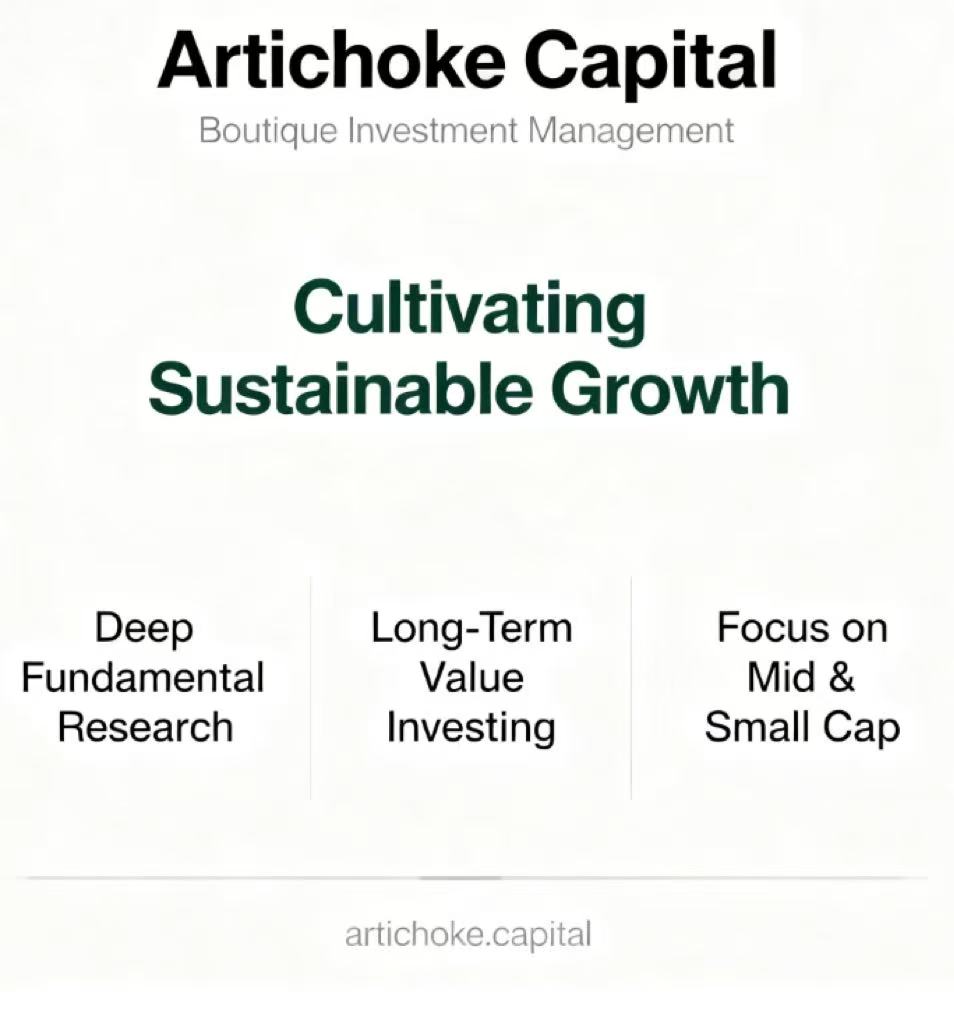 Artichoke Capital
Boutique Investment Management

Cultivating Sustainable Growth

Deep Fundamental Research

Long-Term Value Investing

Focus on Mid & Small Cap

artichoke.capital